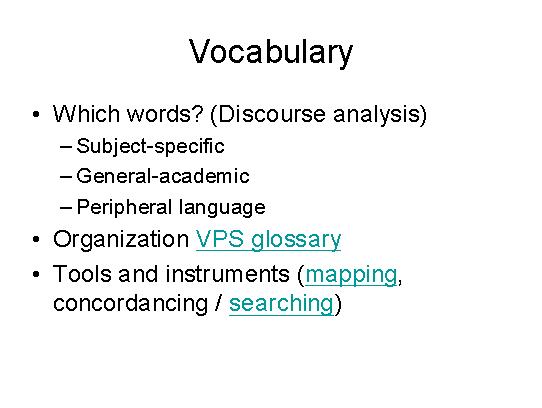 Vocabulary

• Which words? (Discourse analysis)
– Subject-specific
– General-academic
– Peripheral language
• Organization VPS glossary
• Tools and instruments (mapping, concordancing / searching)